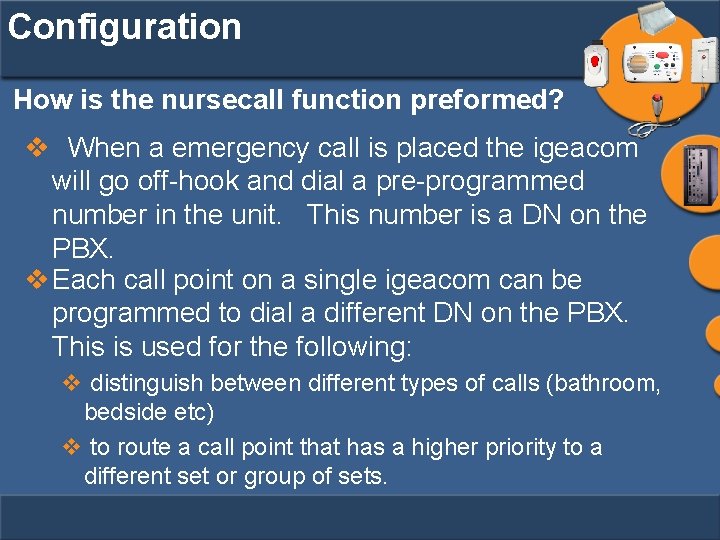 Configuration

How is the nursecall function preformed?

❖ When a emergency call is placed the igeacom will go off-hook and dial a pre-programmed number in the unit. This number is a DN on the PBX.

❖ Each call point on a single igeacom can be programmed to dial a different DN on the PBX. This is used for the following:

❖ distinguish between different types of calls (bathroom, bedside etc)

❖ to route a call point that has a higher priority to a different set or group of sets.